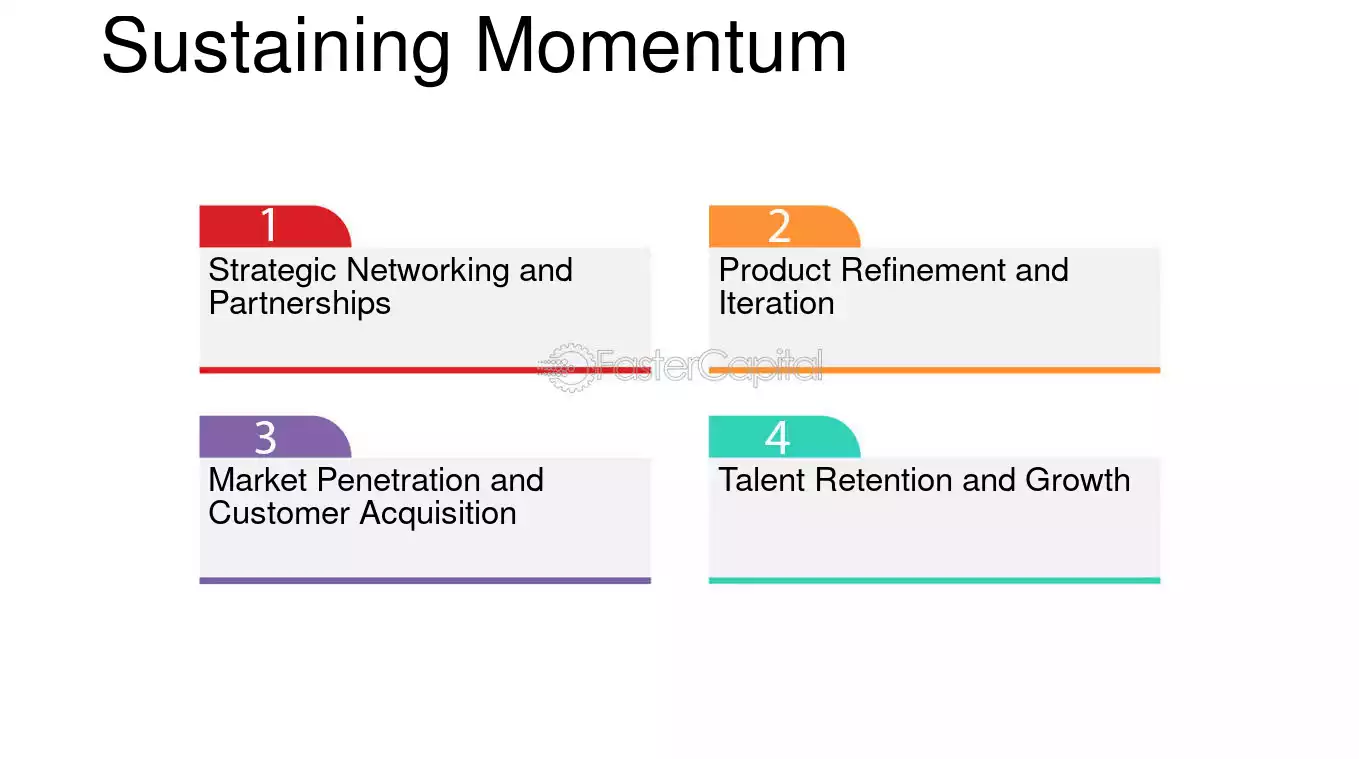 Sustaining Momentum

1
Strategic Networking and Partnerships

2
Product Refinement and Iteration

3
Market Penetration and Customer Acquisition

4
Talent Retention and Growth

FasterCapital